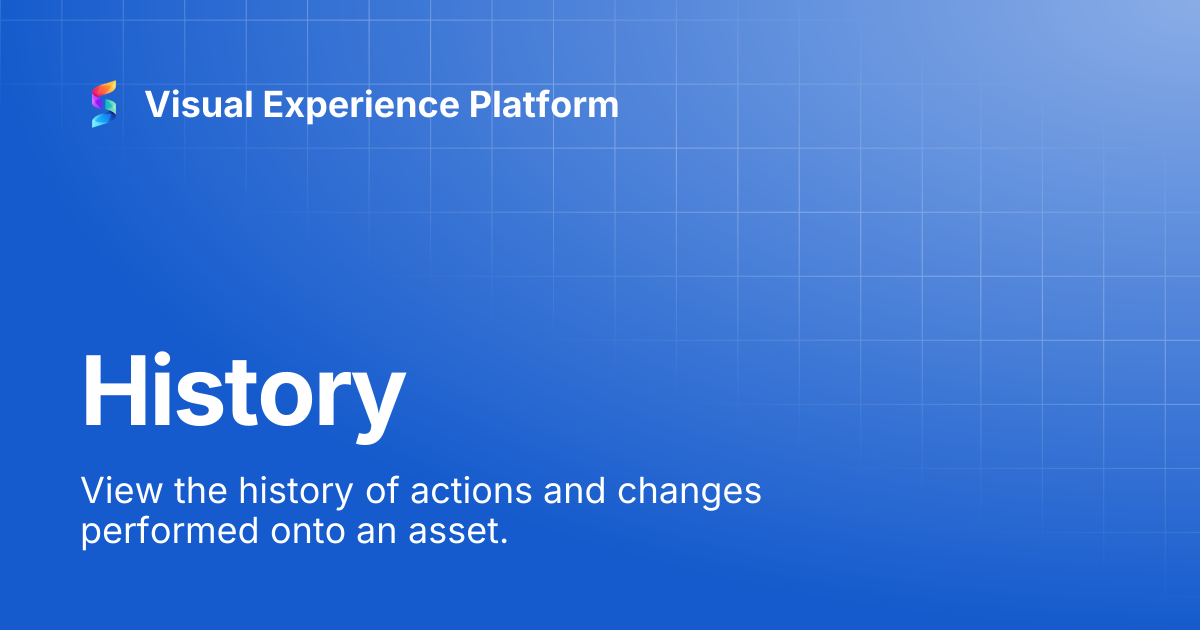 Visual Experience Platform

History

View the history of actions and changes performed onto an asset.